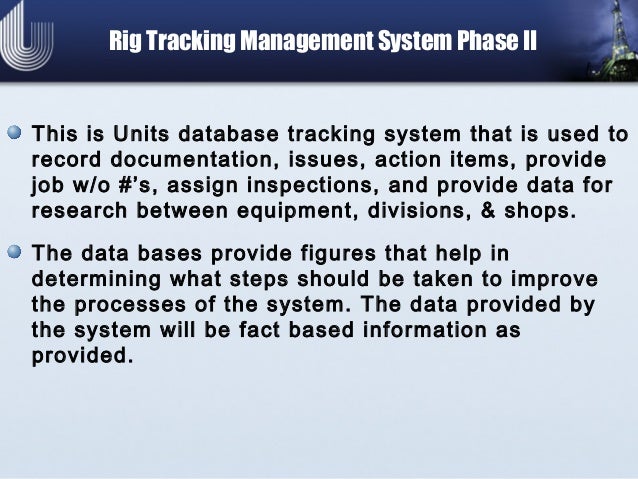 Rig Tracking Management System Phase II

This is Units database tracking system that is used to record documentation, issues, action items, provide job w/o #'s, assign inspections, and provide data for research between equipment, divisions, & shops.

The data bases provide figures that help in determining what steps should be taken to improve the processes of the system. The data provided by the system will be fact based information as provided.